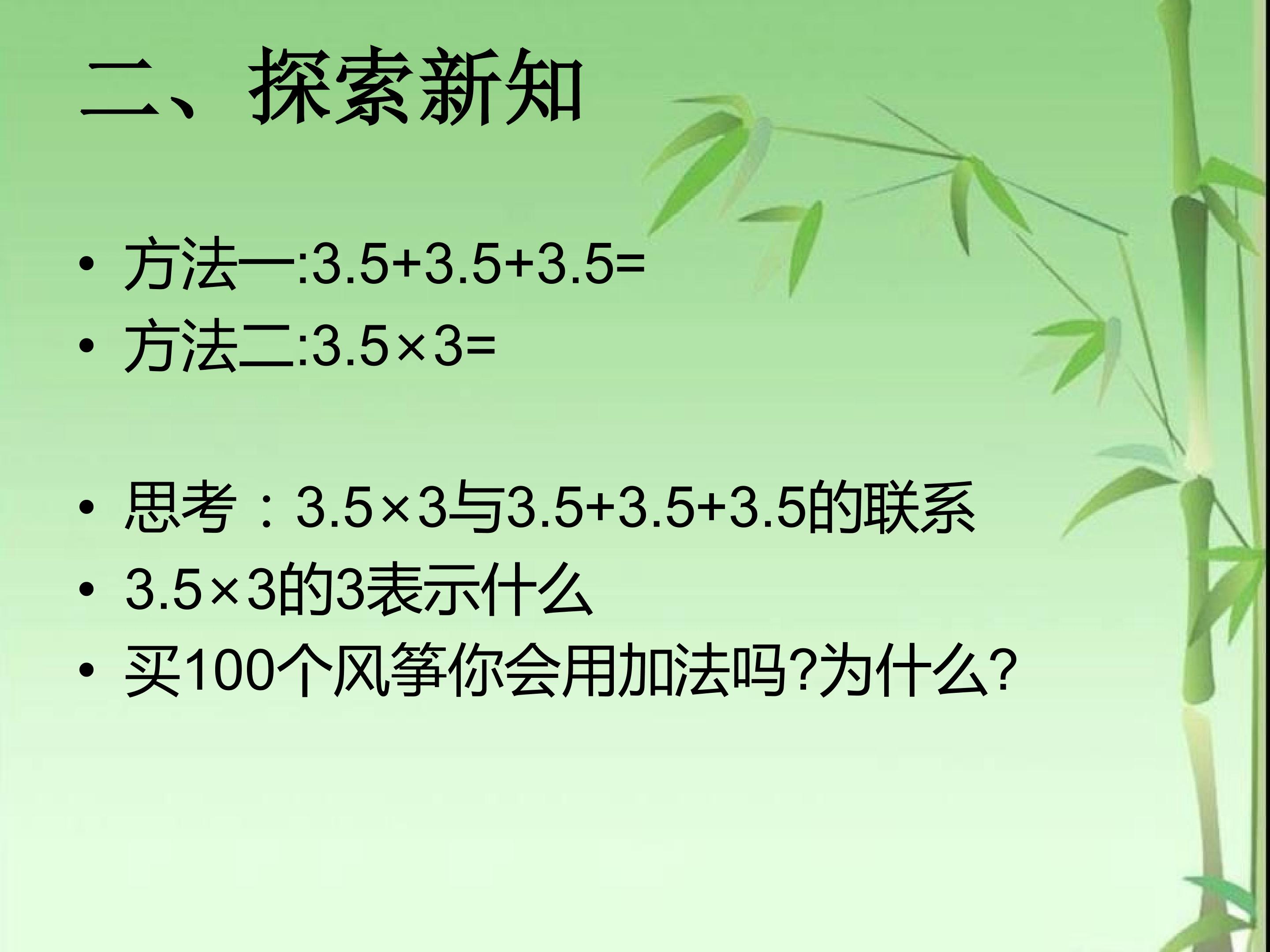 二、探索新知

• 方法一:$3.5+3.5+3.5=$
• 方法二:$3.5\times3=$

• 思考：$3.5\times3$与$3.5+3.5+3.5$的联系
• $3.5\times3$的3表示什么
• 买100个风筝你会用加法吗?为什么?